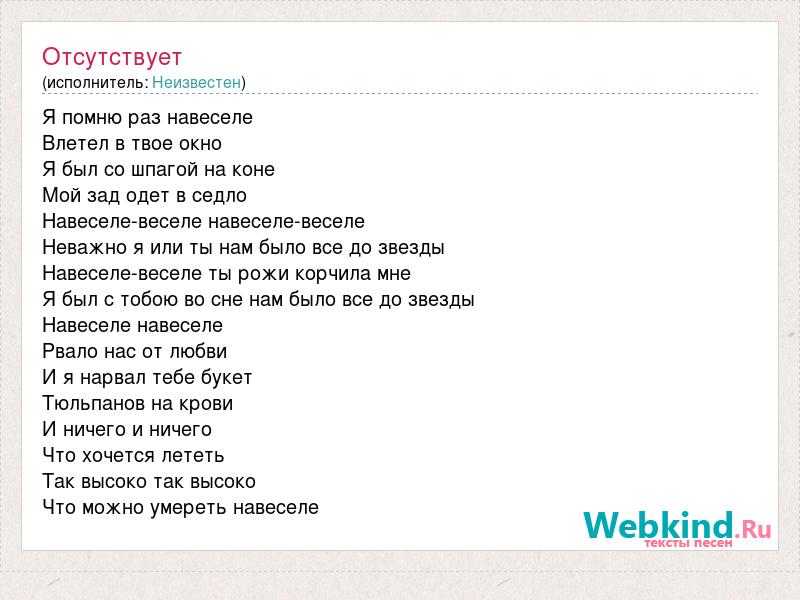 Отсутствует
(исполнитель: Неизвестен)

Я помню раз навеселе
Влетел в твое окно
Я был со шпагой на коне
Мой зад одет в седло
Навеселе-веселе навеселе-веселе
Неважно я или ты нам было все до звезды
Навеселе-веселе ты рожи корчила мне
Я был с тобою во сне нам было все до звезды
Навеселе навеселе
Рвало нас от любви
И я нарвал тебе букет
Тюльпанов на крови
И ничего и ничего
Что хочется лететь
Так высоко так высоко
Что можно умереть навеселе

Webkind.Ru
тексты песен